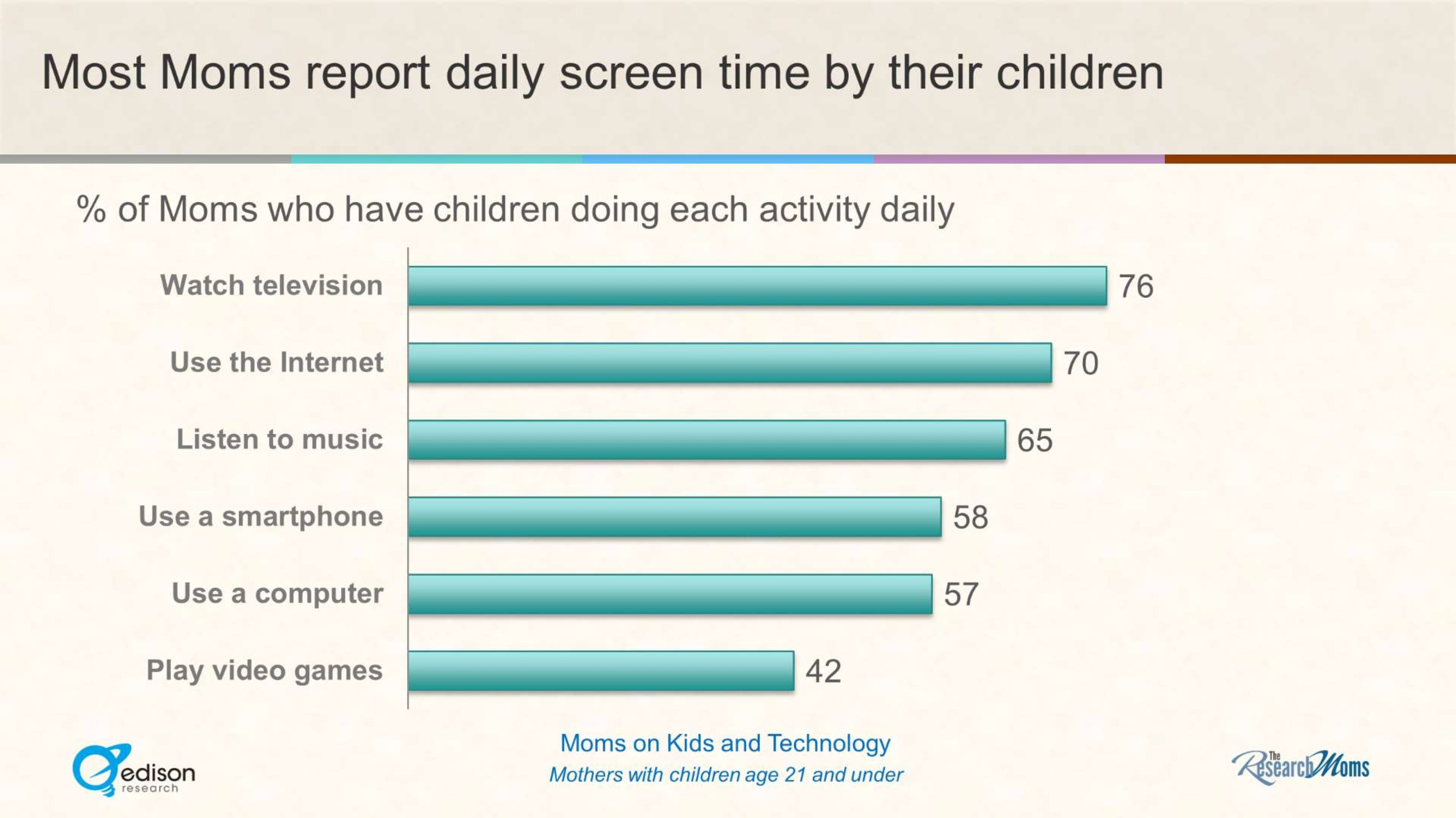 Most Moms report daily screen time by their children

% of Moms who have children doing each activity daily

Watch television 76
Use the Internet 70
Listen to music 65
Use a smartphone 58
Use a computer 57
Play video games 42

edison research

Moms on Kids and Technology
Mothers with children age 21 and under

The Research Moms